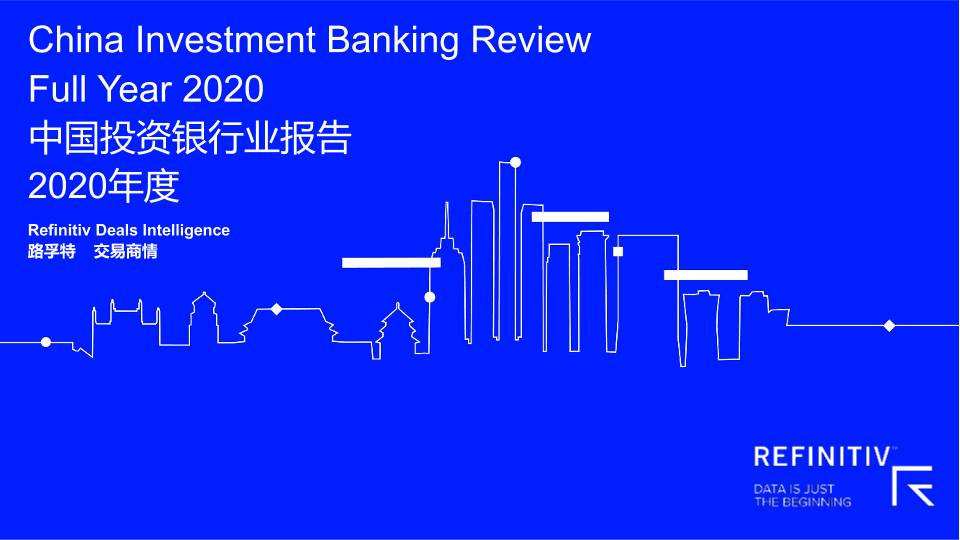 China Investment Banking Review
Full Year 2020
中国投资银行业报告
2020年度

Refinitiv Deals Intelligence
路孚特 交易商情

REFINITIV™
DATA IS JUST
THE BEGINNING